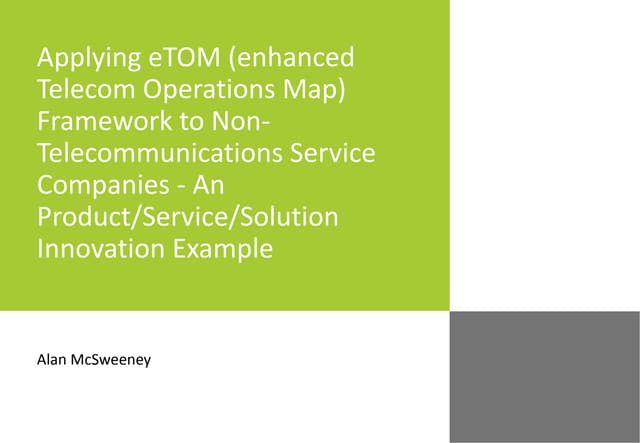 Applying eTOM (enhanced Telecom Operations Map) Framework to Non-Telecommunications Service Companies - An Product/Service/Solution Innovation Example

Alan McSweeney